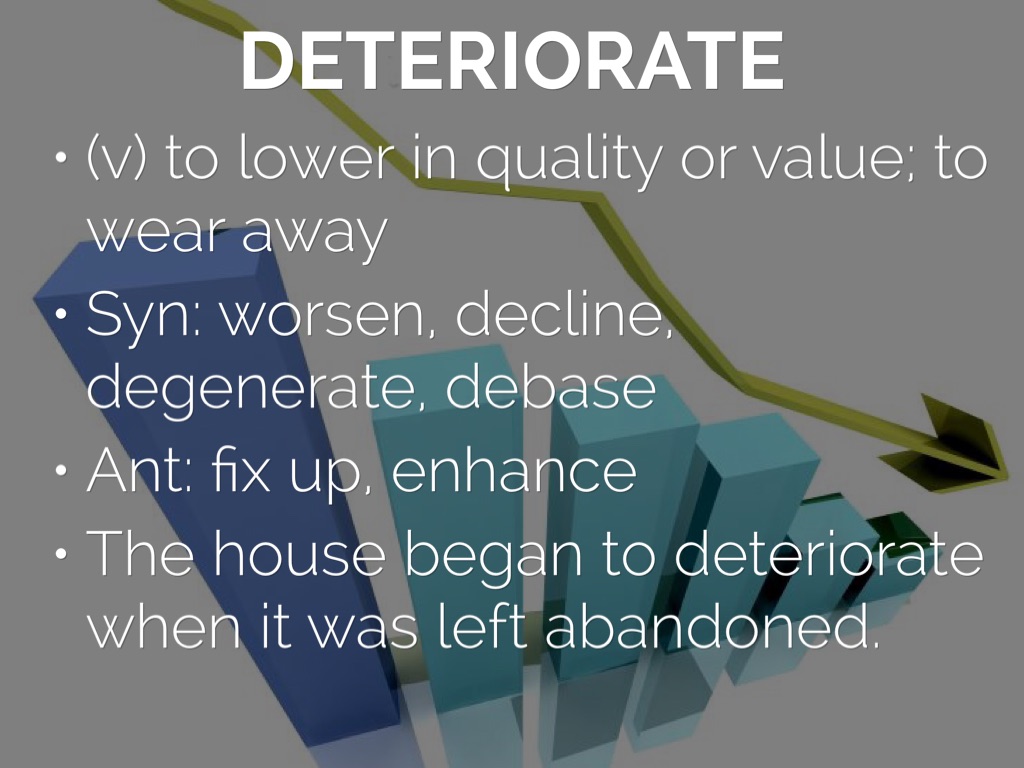 DETERIORATE

• (v) to lower in quality or value; to wear away
• Syn: worsen, decline, degenerate, debase
• Ant: fix up, enhance
• The house began to deteriorate when it was left abandoned.